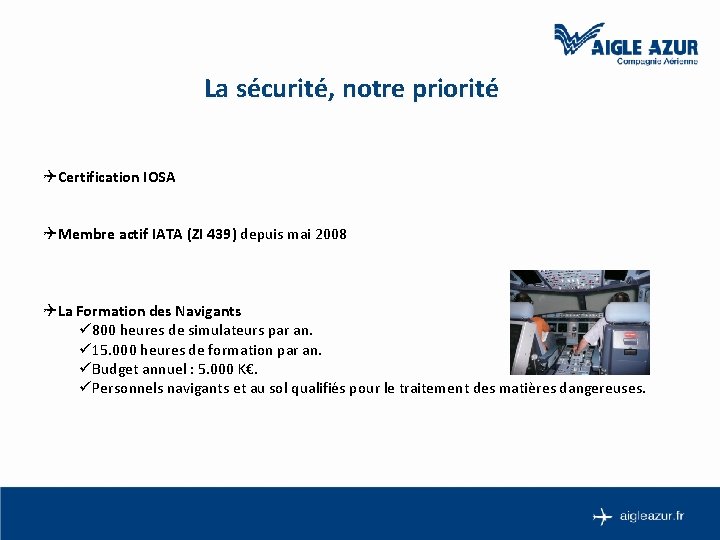 AIGLE AZUR
Compagnie Aérienne

La sécurité, notre priorité

✈Certification IOSA

✈Membre actif IATA (ZI 439) depuis mai 2008

✈La Formation des Navigants
✓800 heures de simulateurs par an.
✓15.000 heures de formation par an.
✓Budget annuel : 5.000 K€.
✓Personnels navigants et au sol qualifiés pour le traitement des matières dangereuses.

aigleazur.fr